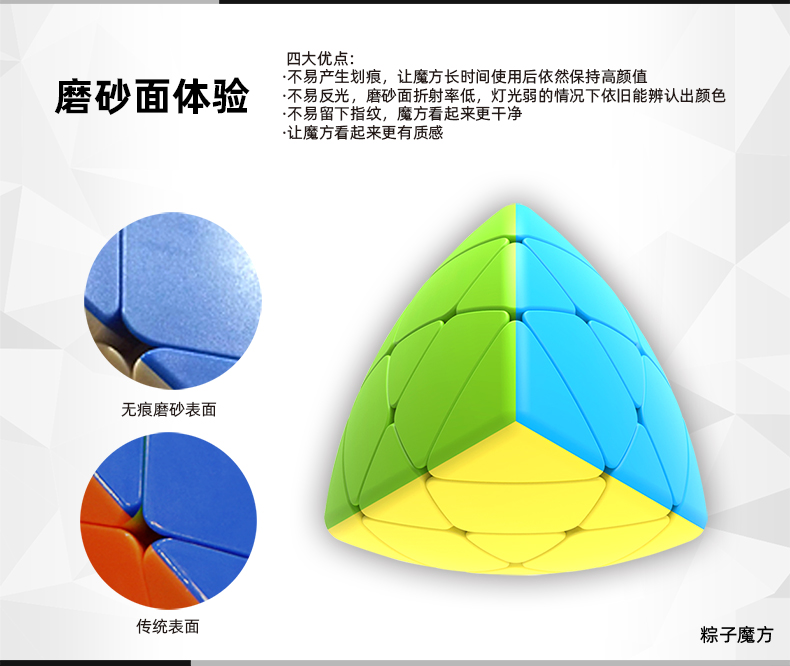 磨砂面体验

四大优点：
·不易产生划痕，让魔方长时间使用后依然保持高颜值
·不易反光，磨砂面折射率低，灯光弱的情况下依旧能辨认出颜色
·不易留下指纹，魔方看起来更干净
·让魔方看起来更有质感

无痕磨砂表面

传统表面

粽子魔方